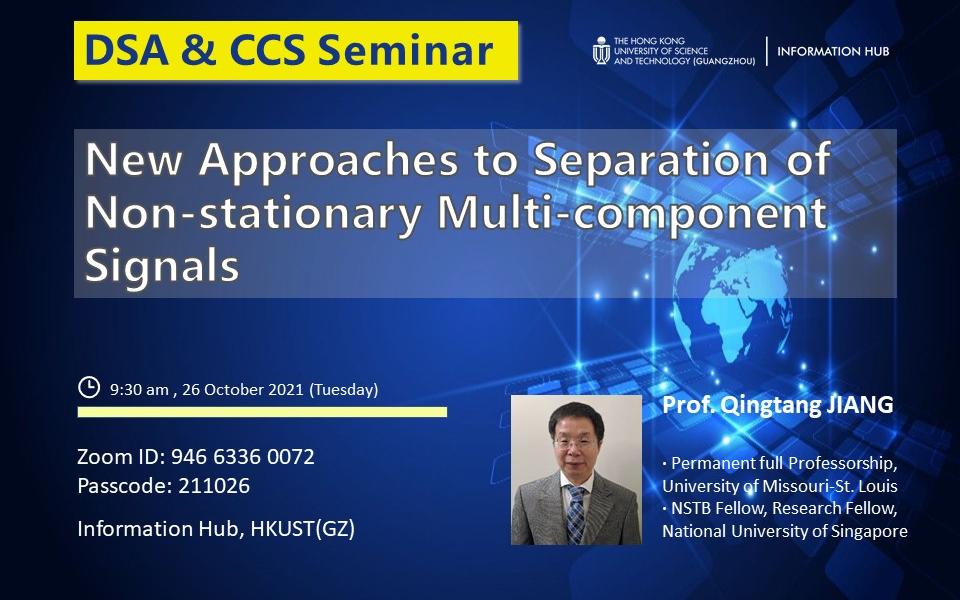 DSA & CCS Seminar

THE HONG KONG UNIVERSITY OF SCIENCE AND TECHNOLOGY (GUANGZHOU) | INFORMATION HUB

New Approaches to Separation of Non-stationary Multi-component Signals

9:30 am , 26 October 2021 (Tuesday)

Zoom ID: 946 6336 0072
Passcode: 211026

Information Hub, HKUST(GZ)

Prof. Qingtang JIANG

· Permanent full Professorship, University of Missouri-St. Louis
· NSTB Fellow, Research Fellow, National University of Singapore